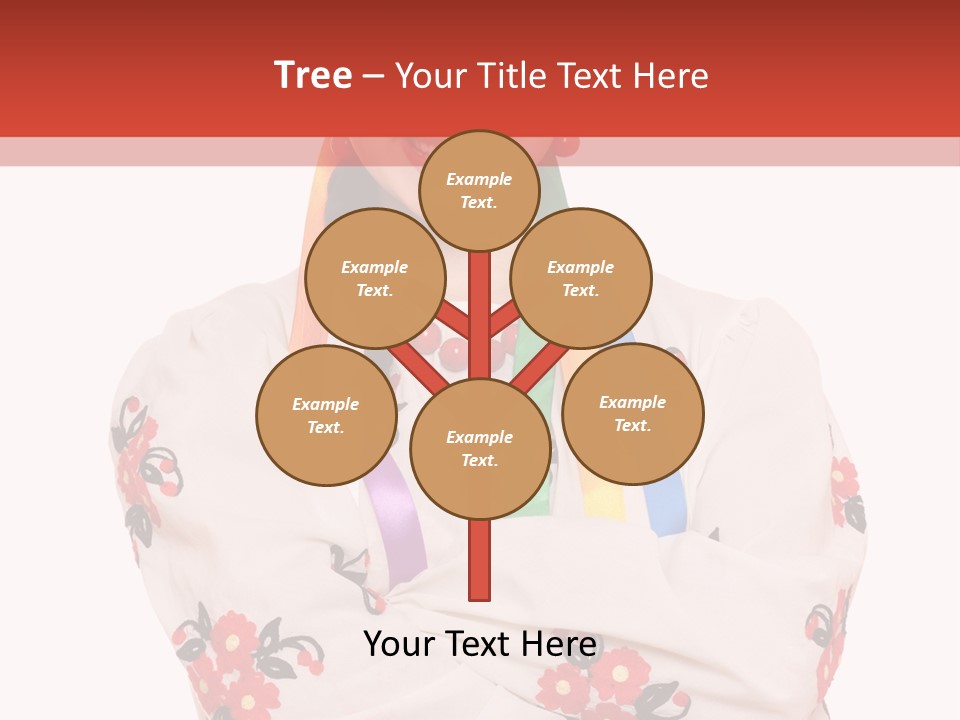 Tree – Your Title Text Here

Example Text.

Example Text.

Example Text.

Example Text.

Example Text.

Example Text.

Your Text Here